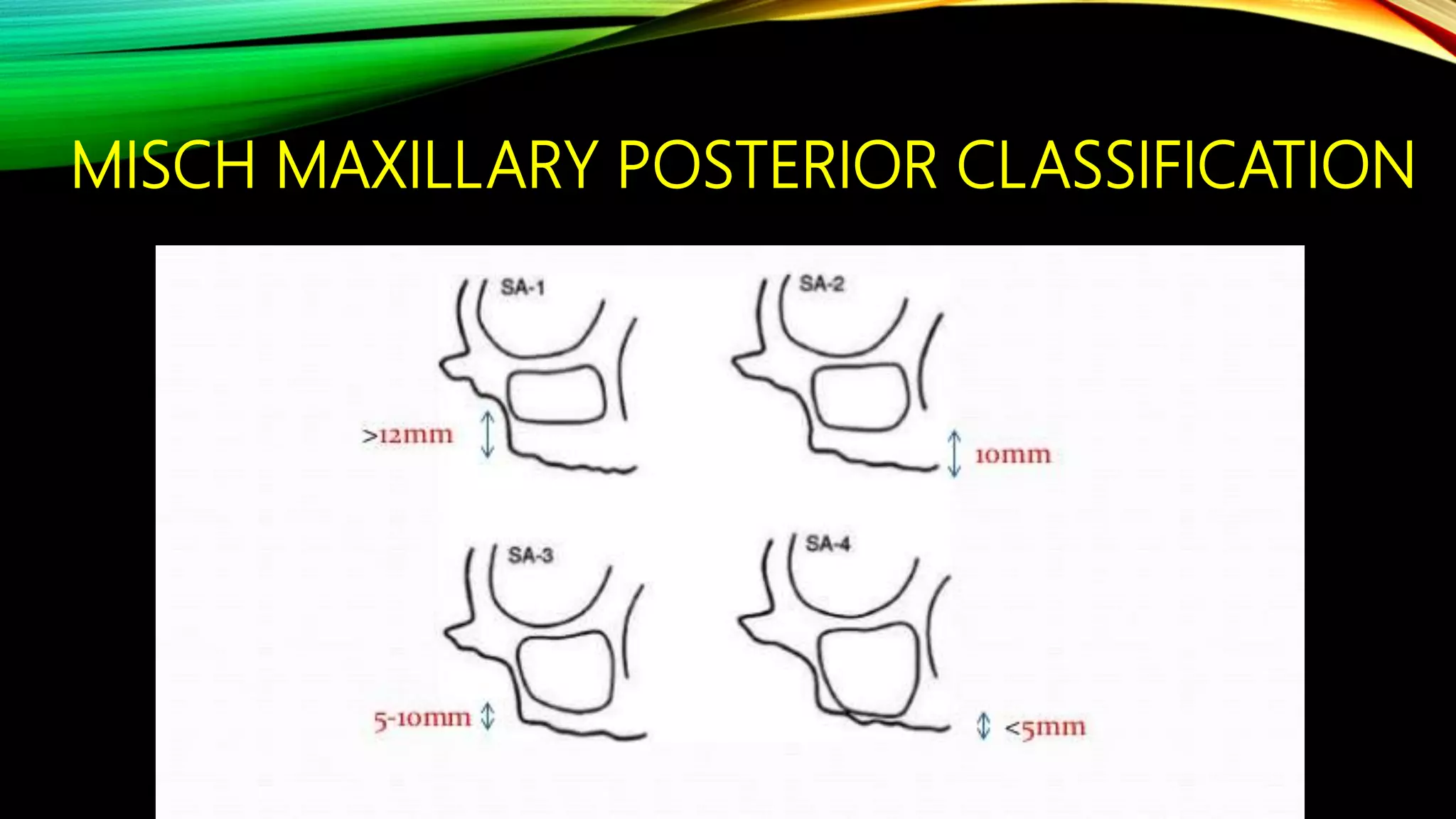 MISCH MAXILLARY POSTERIOR CLASSIFICATION

SA-1

>12mm

SA-2

10mm

SA-3

5-10mm

SA-4

<5mm